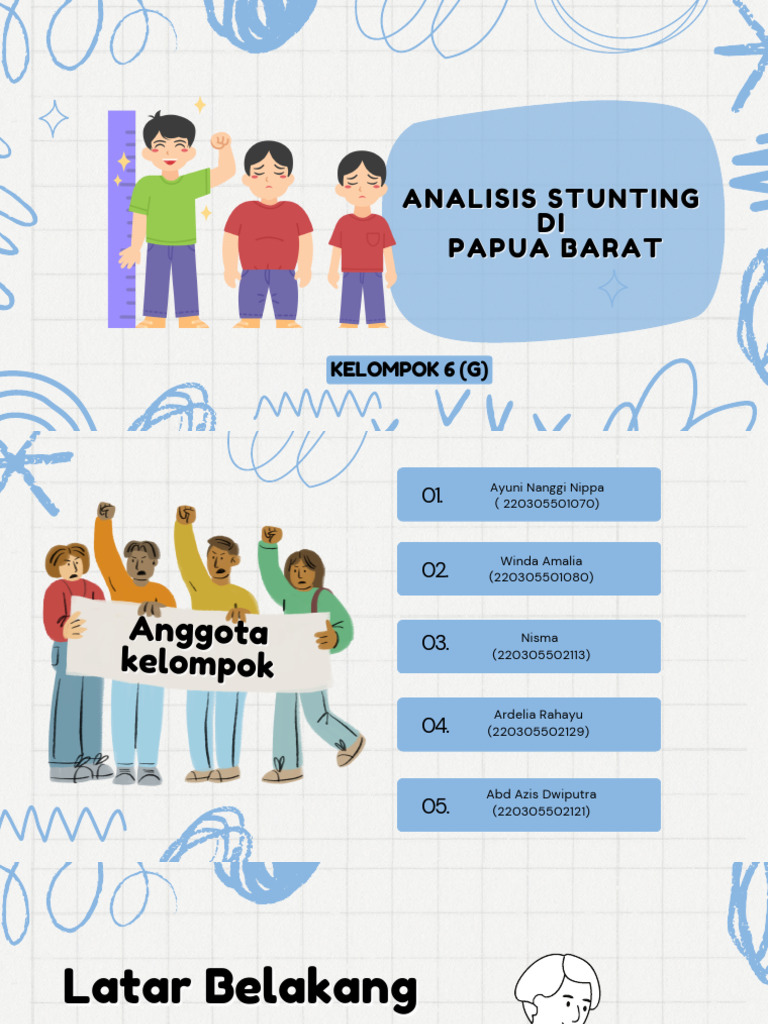 ANALISIS STUNTING
DI
PAPUA BARAT

KELOMPOK 6 (G)

Anggota kelompok

01. Ayuni Nanggi Nippa ( 220305501070)

02. Winda Amalia (220305501080)

03. Nisma (220305502113)

04. Ardelia Rahayu (220305502129)

05. Abd Azis Dwiputra (220305502121)

Latar Belakang